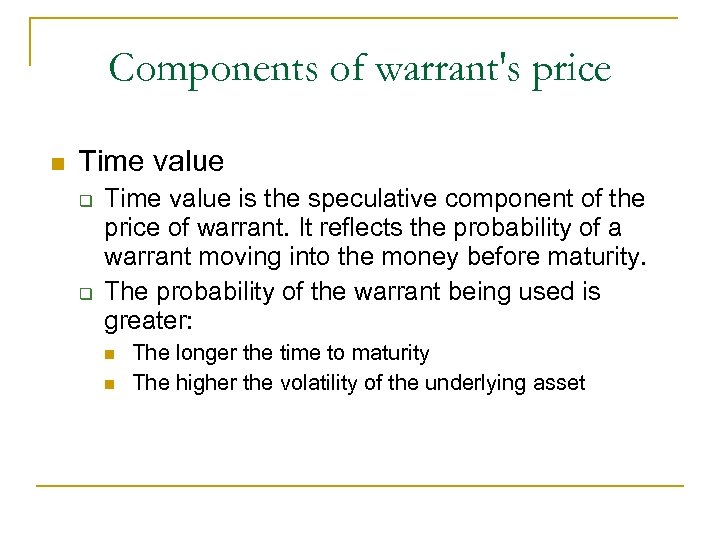 Components of warrant's price

Time value

Time value is the speculative component of the price of warrant. It reflects the probability of a warrant moving into the money before maturity.

The probability of the warrant being used is greater:

The longer the time to maturity

The higher the volatility of the underlying asset